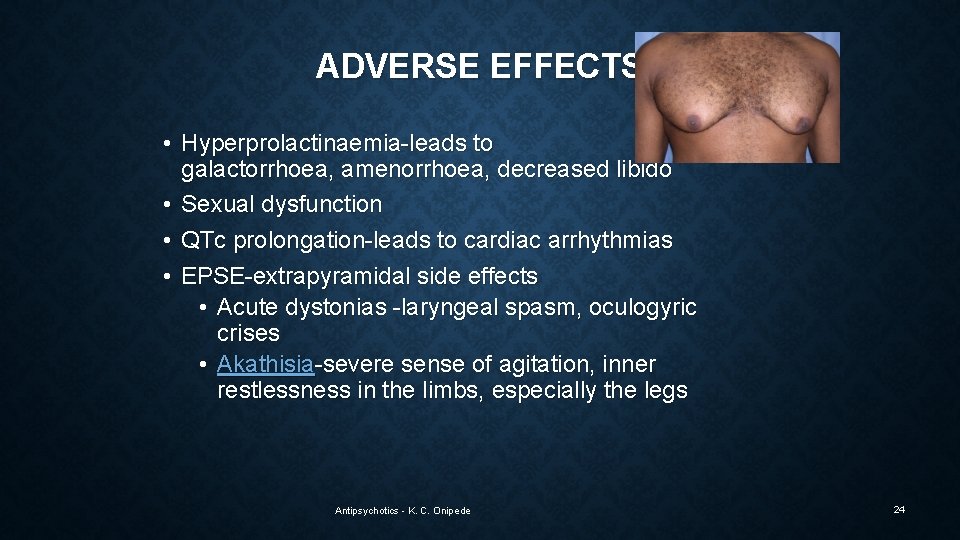 ADVERSE EFFECTS

• Hyperprolactinaemia-leads to galactorrhoea, amenorrhoea, decreased libido
• Sexual dysfunction
• QTc prolongation-leads to cardiac arrhythmias
• EPSE-extrapyramidal side effects
  • Acute dystonias -laryngeal spasm, oculogyric crises
  • Akathisia-severe sense of agitation, inner restlessness in the limbs, especially the legs

Antipsychotics - K. C. Onipede

24